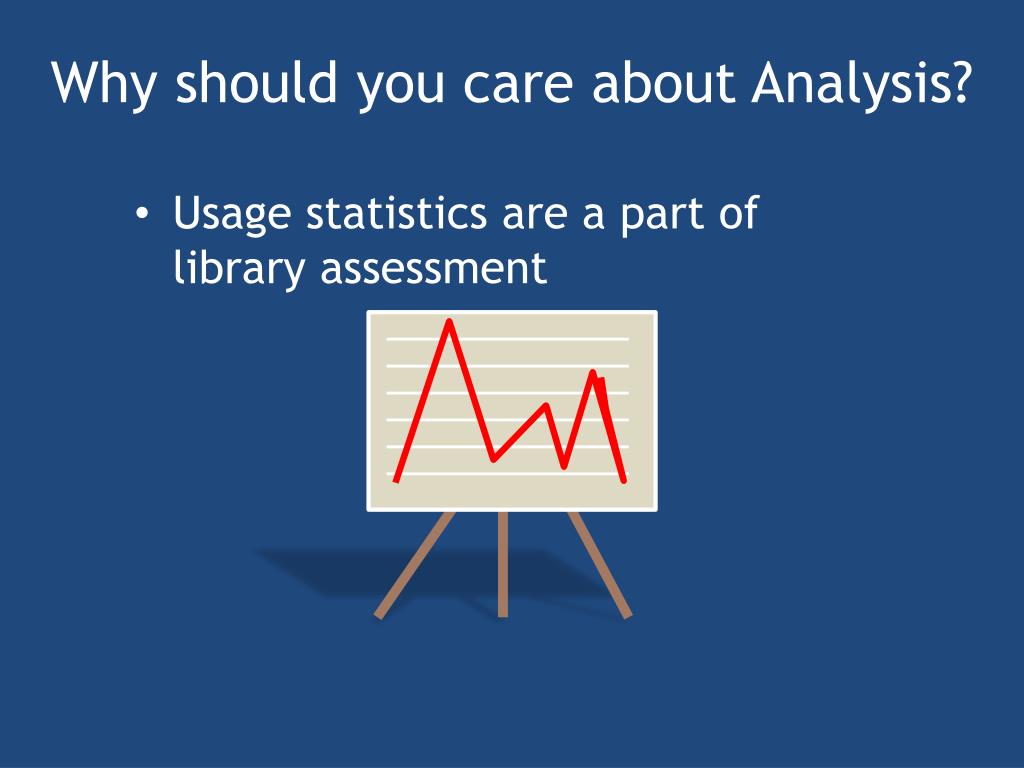 Why should you care about Analysis?

• Usage statistics are a part of library assessment